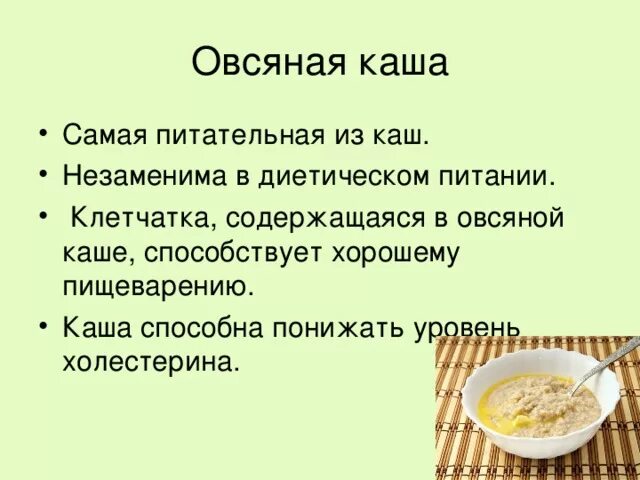 Овсяная каша

• Самая питательная из каш.
• Незаменима в диетическом питании.
• Клетчатка, содержащаяся в овсяной каше, способствует хорошему пищеварению.
• Каша способна понижать уровень холестерина.